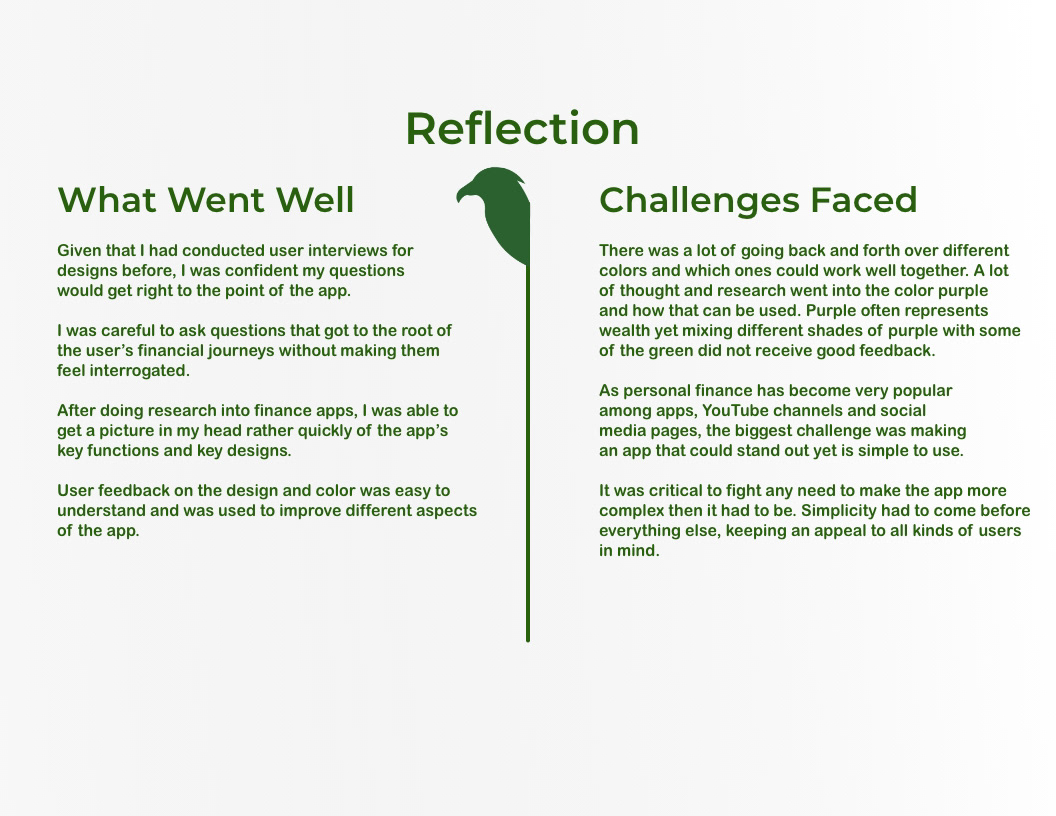 Reflection

What Went Well

Given that I had conducted user interviews for designs before, I was confident my questions would get right to the point of the app.

I was careful to ask questions that got to the root of the user's financial journeys without making them feel interrogated.

After doing research into finance apps, I was able to get a picture in my head rather quickly of the app's key functions and key designs.

User feedback on the design and color was easy to understand and was used to improve different aspects of the app.

Challenges Faced

There was a lot of going back and forth over different colors and which ones could work well together. A lot of thought and research went into the color purple and how that can be used. Purple often represents wealth yet mixing different shades of purple with some of the green did not receive good feedback.

As personal finance has become very popular among apps, YouTube channels and social media pages, the biggest challenge was making an app that could stand out yet is simple to use.

It was critical to fight any need to make the app more complex then it had to be. Simplicity had to come before everything else, keeping an appeal to all kinds of users in mind.